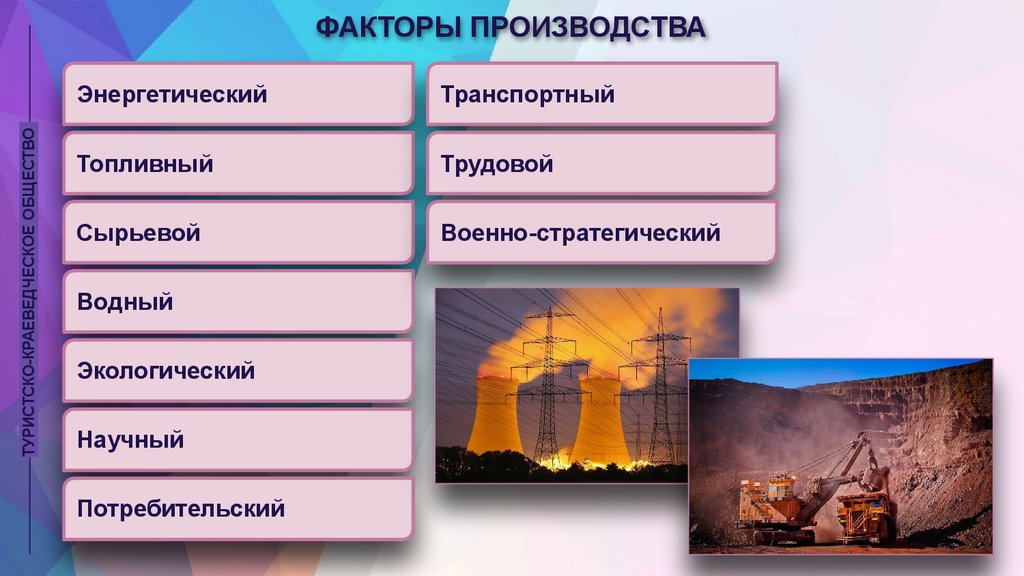 ТУРИСТСКО-КРАЕВЕДЧЕСКОЕ ОБЩЕСТВО

ФАКТОРЫ ПРОИЗВОДСТВА

Энергетический

Топливный

Сырьевой

Водный

Экологический

Научный

Потребительский

Транспортный

Трудовой

Военно-стратегический